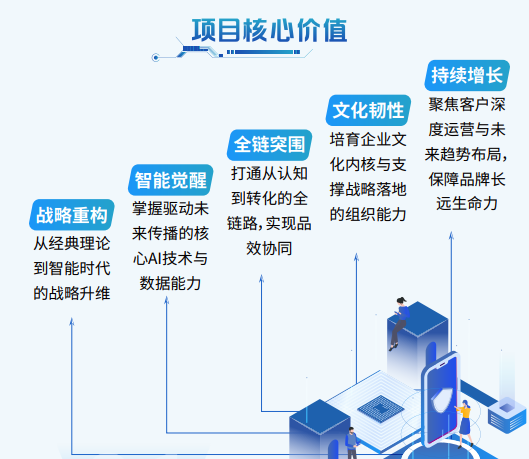 项目核心价值

战略重构
从经典理论到智能时代的战略升维

智能觉醒
掌握驱动未来传播的核心AI技术与数据能力

全链突围
打通从认知到转化的全链路，实现品效协同

文化韧性
培育企业文化内核与支撑战略落地的组织能力

持续增长
聚焦客户深度运营与未来趋势布局，保障品牌长远生命力